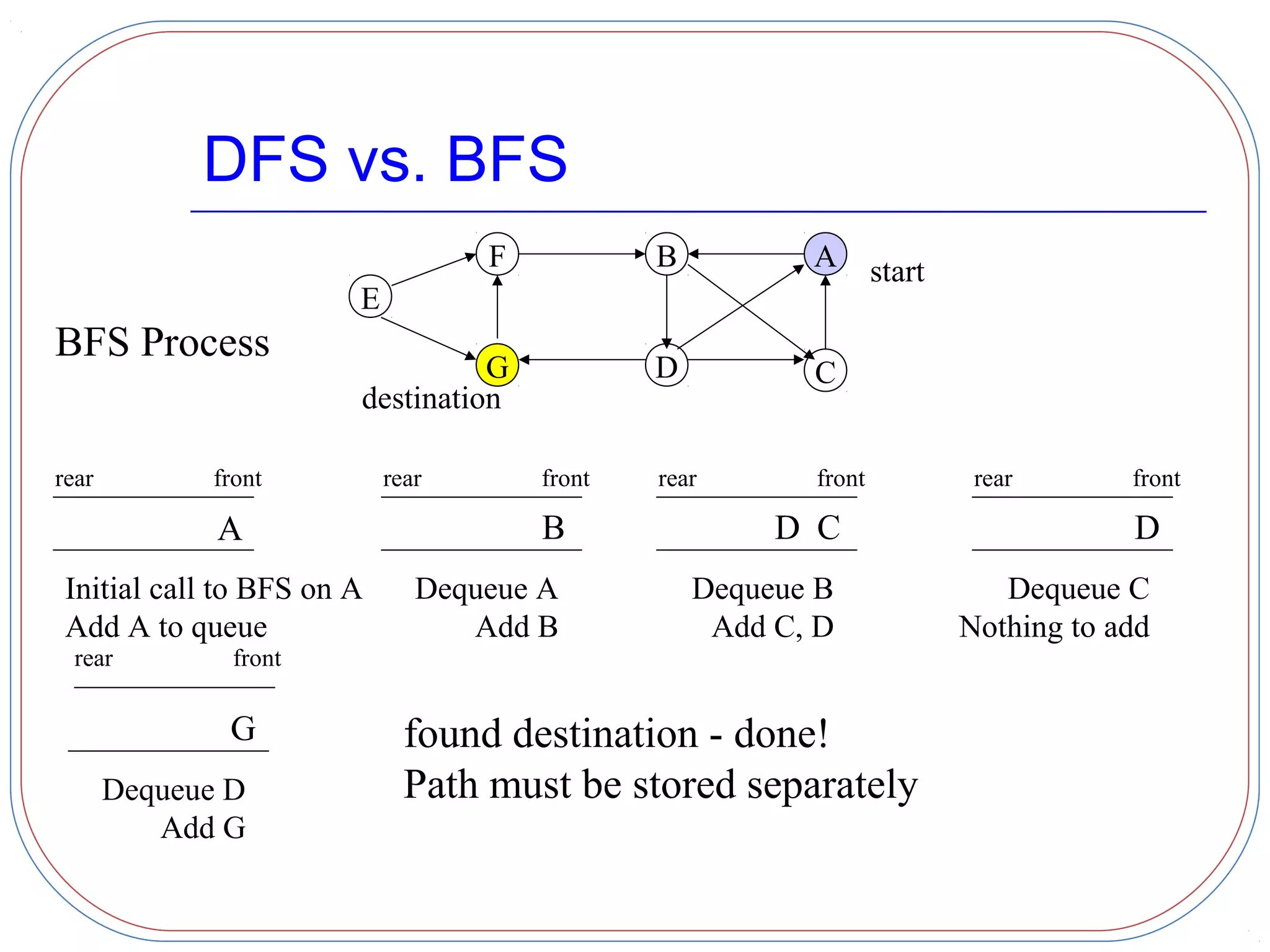 DFS vs. BFS

BFS Process

F B A start
E
G D C
destination

rear front
A
Initial call to BFS on A
Add A to queue

rear front
B
Dequeue A
Add B

rear front
D C
Dequeue B
Add C, D

rear front
D
Dequeue C
Nothing to add

rear front
G
Dequeue D
Add G

found destination - done!
Path must be stored separately